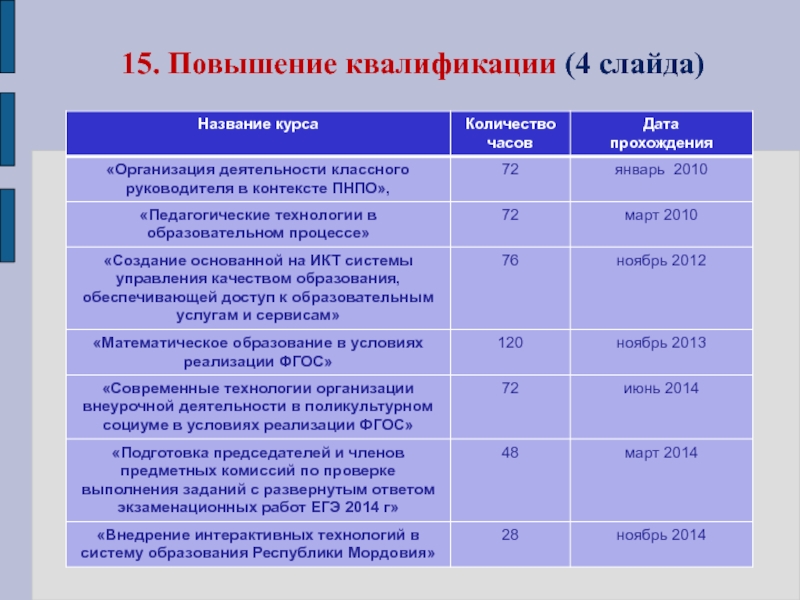 15. Повышение квалификации (4 слайда)

| Название курса | Количество часов | Дата прохождения |
|---|---|---|
| «Организация деятельности классного руководителя в контексте ПНПО», | 72 | январь 2010 |
| «Педагогические технологии в образовательном процессе» | 72 | март 2010 |
| «Создание основанной на ИКТ системы управления качеством образования, обеспечивающей доступ к образовательным услугам и сервисам» | 76 | ноябрь 2012 |
| «Математическое образование в условиях реализации ФГОС» | 120 | ноябрь 2013 |
| «Современные технологии организации внеурочной деятельности в поликультурном социуме в условиях реализации ФГОС» | 72 | июнь 2014 |
| «Подготовка председателей и членов предметных комиссий по проверке выполнения заданий с развернутым ответом экзаменационных работ ЕГЭ 2014 г» | 48 | март 2014 |
| «Внедрение интерактивных технологий в систему образования Республики Мордовия» | 28 | ноябрь 2014 |